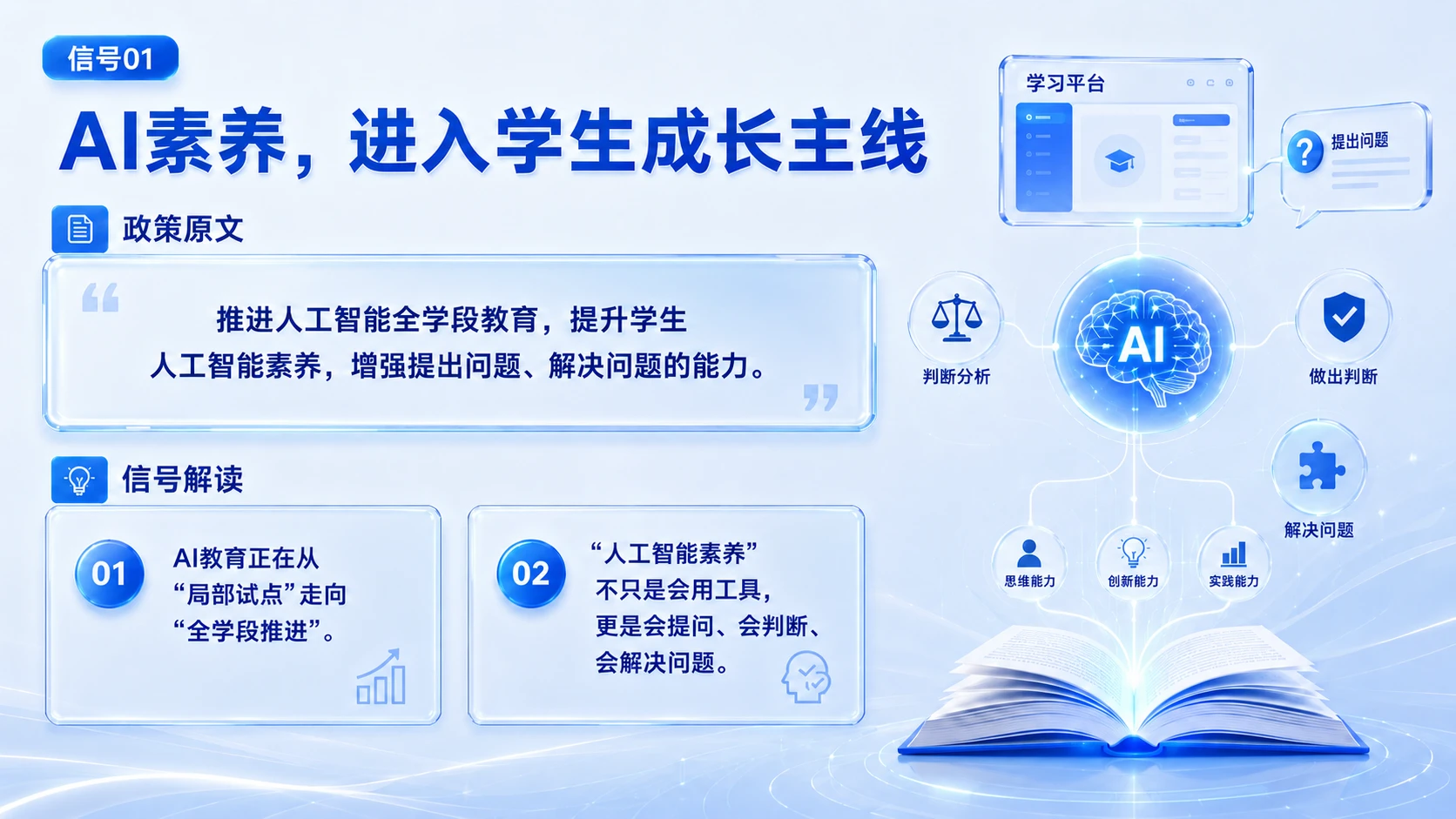 信号01

AI素养，进入学生成长主线

政策原文

推进人工智能全学段教育，提升学生人工智能素养，增强提出问题、解决问题的能力。

信号解读

01 AI教育正在从“局部试点”走向“全学段推进”。

02 “人工智能素养”不只是会用工具，更是会提问、会判断、会解决问题。

学习平台

提出问题

AI

判断分析

做出判断

解决问题

思维能力

创新能力

实践能力